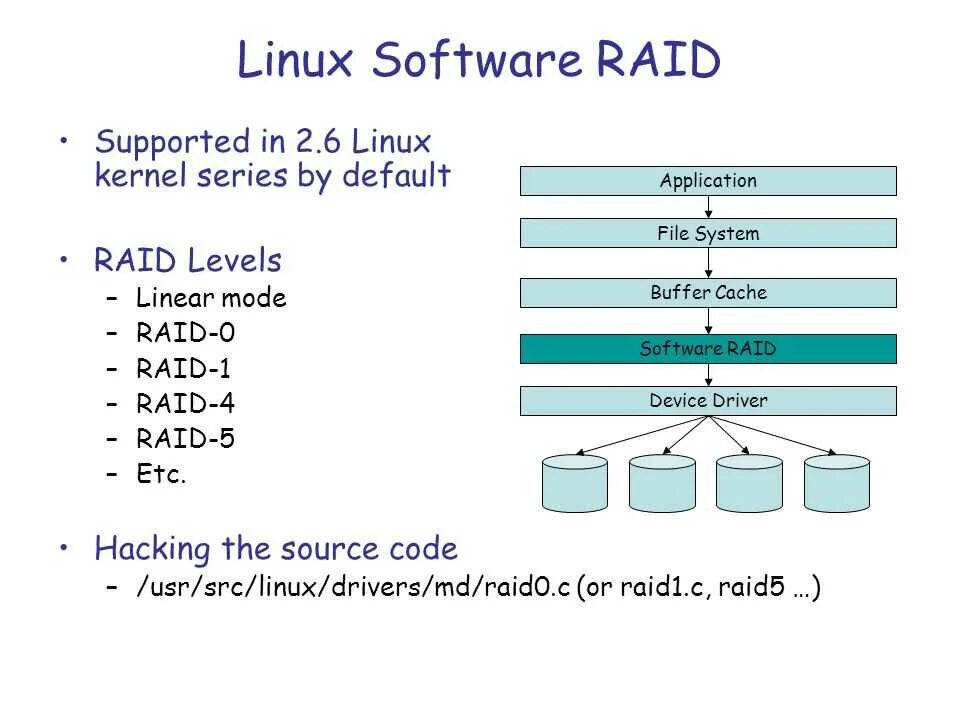 Linux Software RAID

• Supported in 2.6 Linux kernel series by default

• RAID Levels
– Linear mode
– RAID-0
– RAID-1
– RAID-4
– RAID-5
– Etc.

• Hacking the source code
– /usr/src/linux/drivers/md/raid0.c (or raid1.c, raid5 …)

Application
File System
Buffer Cache
Software RAID
Device Driver